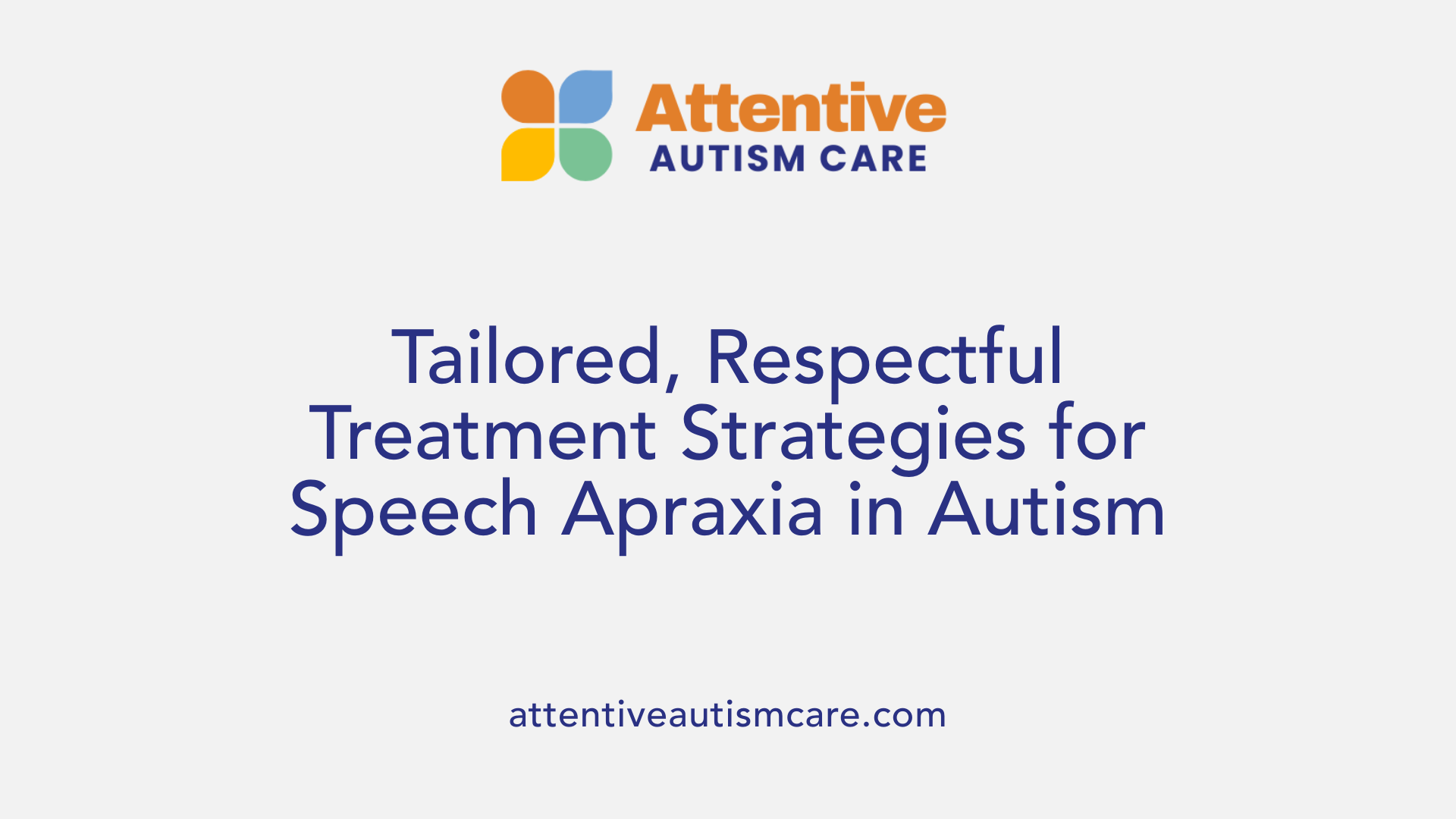 Attentive
AUTISM CARE

Tailored, Respectful Treatment Strategies for Speech Apraxia in Autism

attentiveautismcare.com